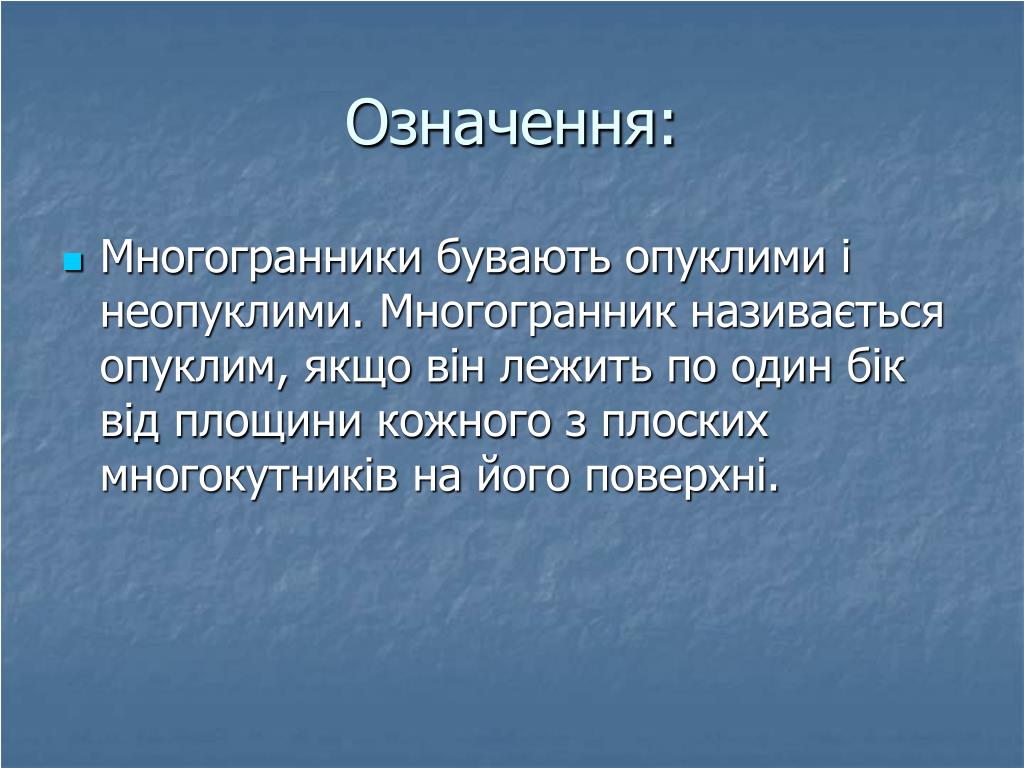 Означення:

Многогранники бувають опуклими і неопуклими. Многогранник називається опуклим, якщо він лежить по один бік від площини кожного з плоских многокутників на його поверхні.